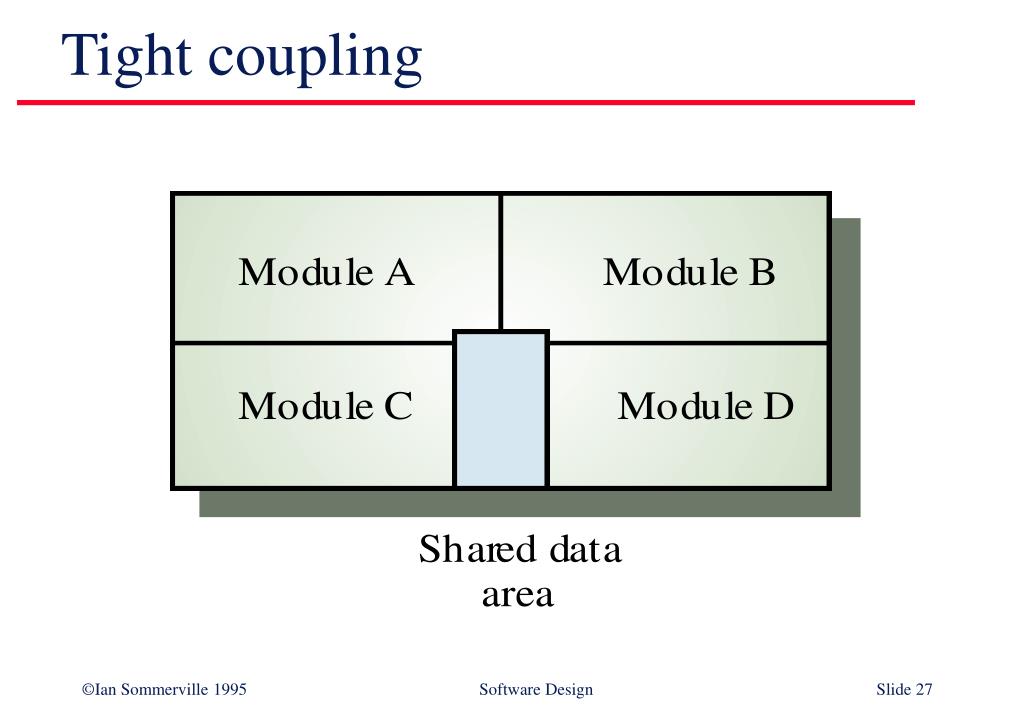 Tight coupling

Module A

Module B

Module C

Module D

Shared data area

©Ian Sommerville 1995

Software Design

Slide 27